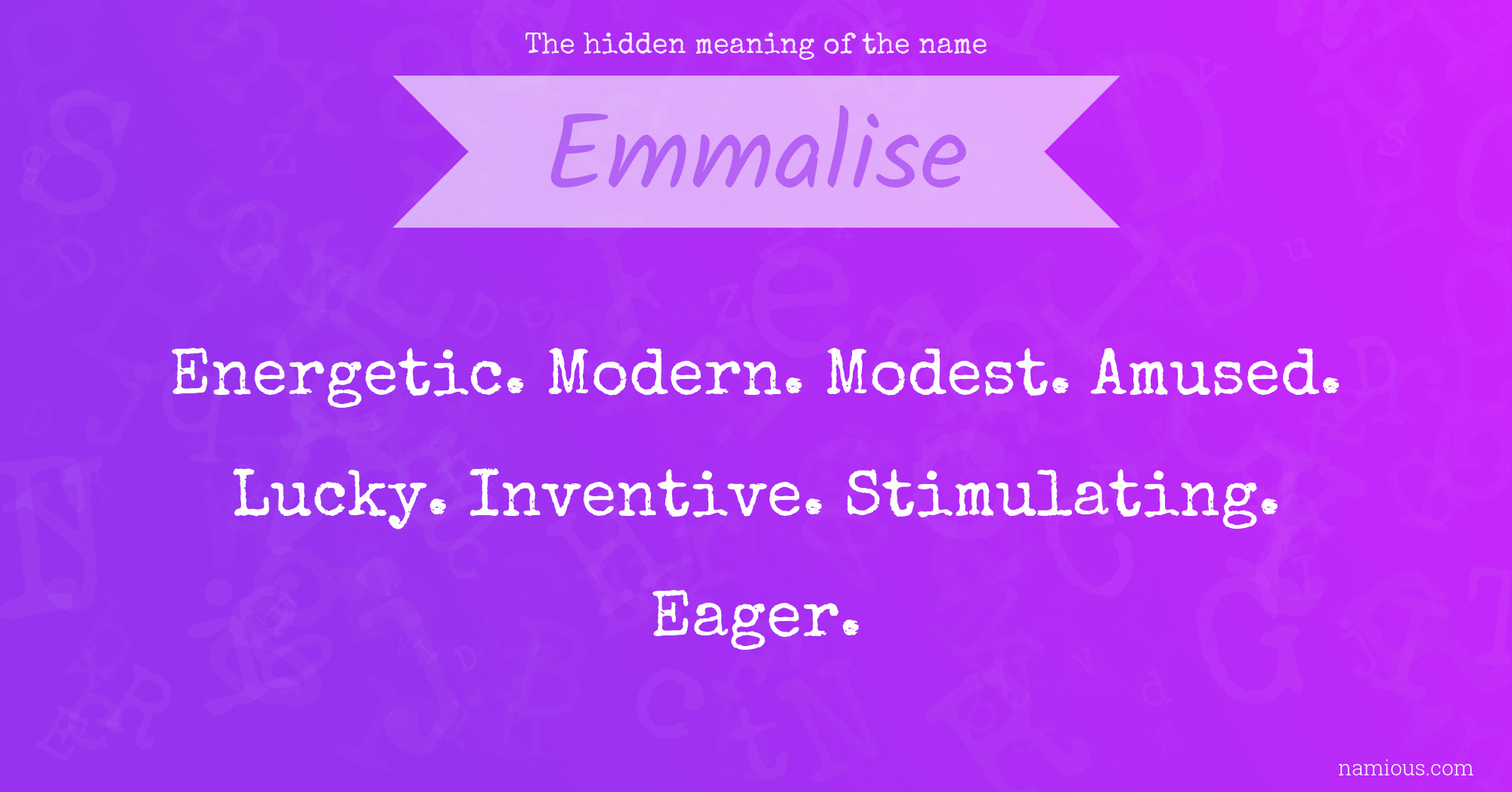 The hidden meaning of the name

Emmalise

Energetic. Modern. Modest. Amused. Lucky. Inventive. Stimulating. Eager.

namious.com